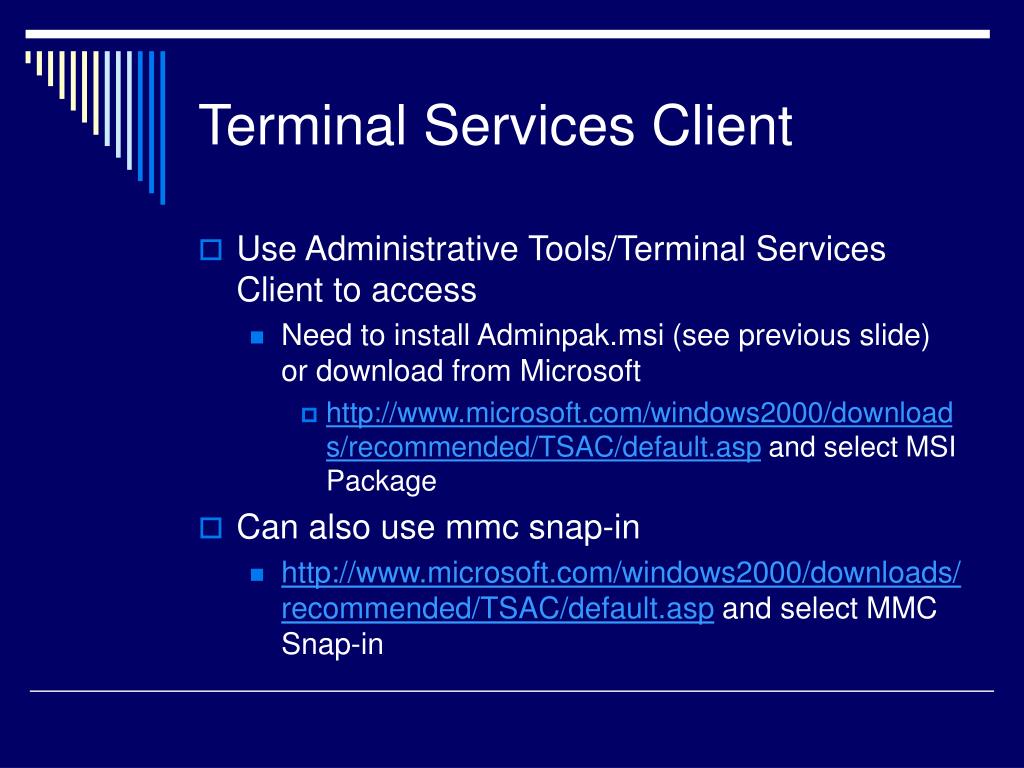 Terminal Services Client

Use Administrative Tools/Terminal Services Client to access

Need to install Adminpak.msi (see previous slide) or download from Microsoft

http://www.microsoft.com/windows2000/downloads/recommended/TSAC/default.asp and select MSI Package

Can also use mmc snap-in

http://www.microsoft.com/windows2000/downloads/recommended/TSAC/default.asp and select MMC Snap-in